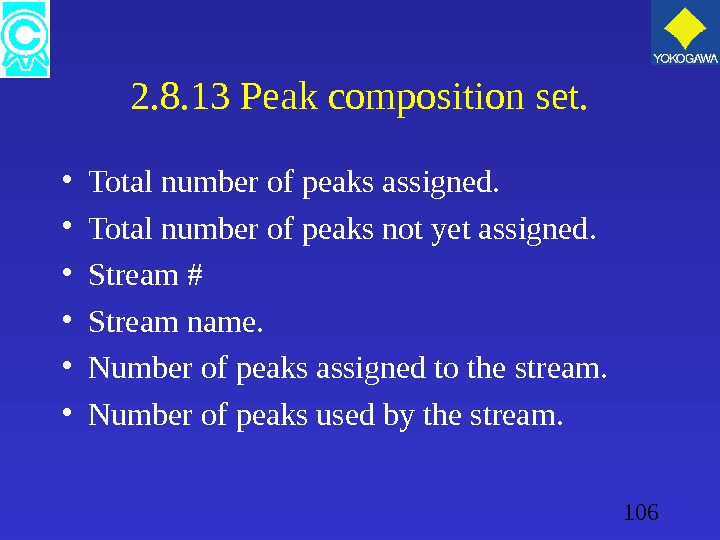 C

YOKOGAWA

2.8.13 Peak composition set.

• Total number of peaks assigned.
• Total number of peaks not yet assigned.
• Stream #
• Stream name.
• Number of peaks assigned to the stream.
• Number of peaks used by the stream.

106